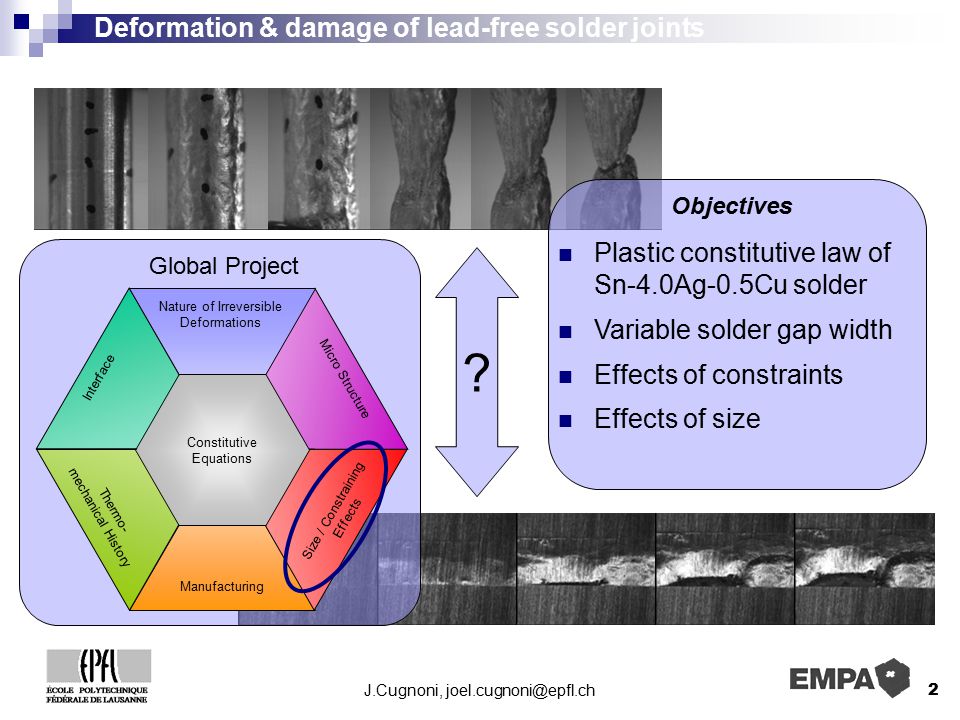 Deformation & damage of lead-free solder joints

Global Project

Nature of Irreversible Deformations

Micro Structure

Size / Constraining Effects

Manufacturing

Thermo-mechanical History

Interface

Constitutive Equations

?

Objectives

- Plastic constitutive law of Sn-4.0Ag-0.5Cu solder
- Variable solder gap width
- Effects of constraints
- Effects of size

EPFL
ÉCOLE POLYTECHNIQUE FÉDÉRALE DE LAUSANNE

J.Cugnoni, joel.cugnoni@epfl.ch

EMPA

2